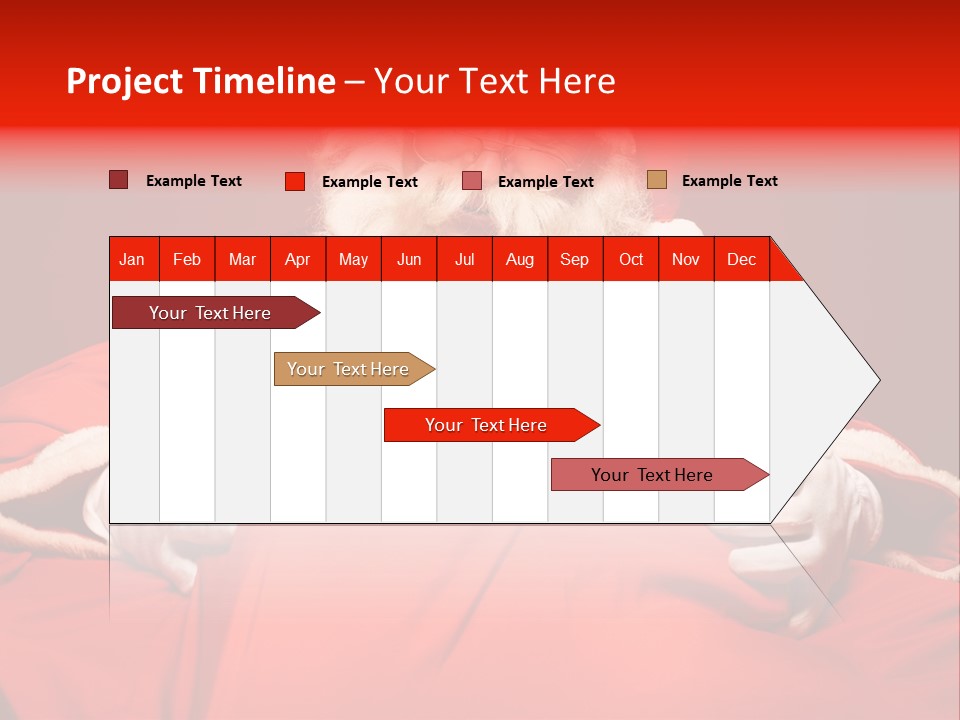 Project Timeline – Your Text Here

Example Text
Example Text
Example Text
Example Text

| Jan | Feb | Mar | Apr | May | Jun | Jul | Aug | Sep | Oct | Nov | Dec |
|---|---|---|---|---|---|---|---|---|---|---|---|

Your Text Here
Your Text Here
Your Text Here
Your Text Here